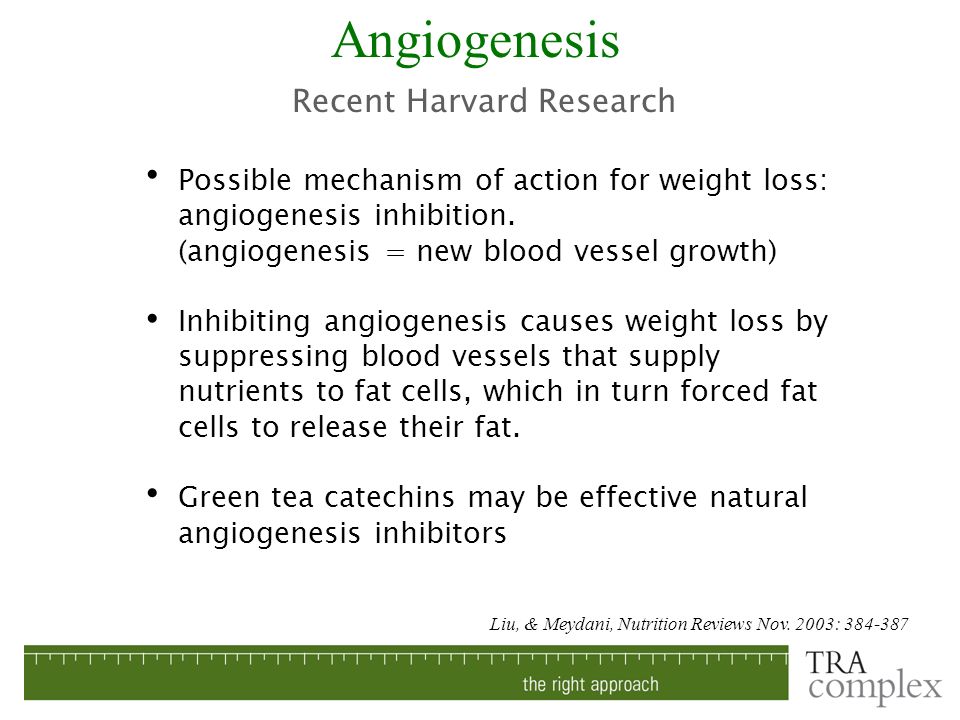 Angiogenesis
Recent Harvard Research

• Possible mechanism of action for weight loss: angiogenesis inhibition.
(angiogenesis = new blood vessel growth)

• Inhibiting angiogenesis causes weight loss by suppressing blood vessels that supply nutrients to fat cells, which in turn forced fat cells to release their fat.

• Green tea catechins may be effective natural angiogenesis inhibitors

Liu, & Meydani, Nutrition Reviews Nov. 2003: 384-387

the right approach

TRA
complex